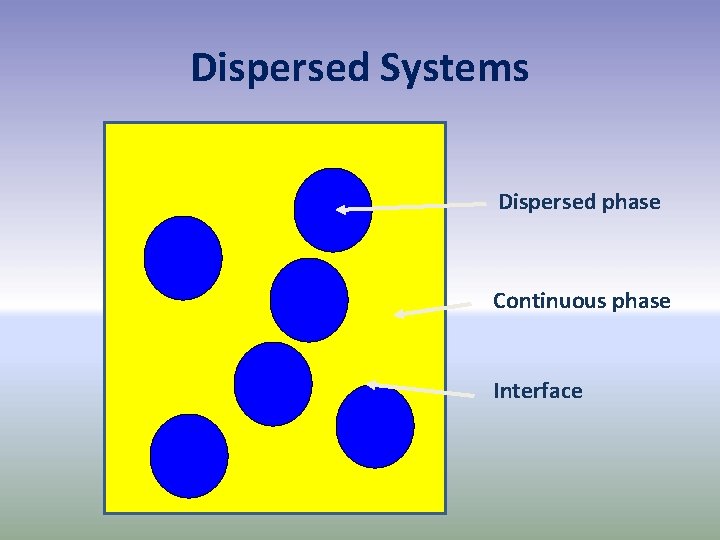 Dispersed Systems

Dispersed phase

Continuous phase

Interface